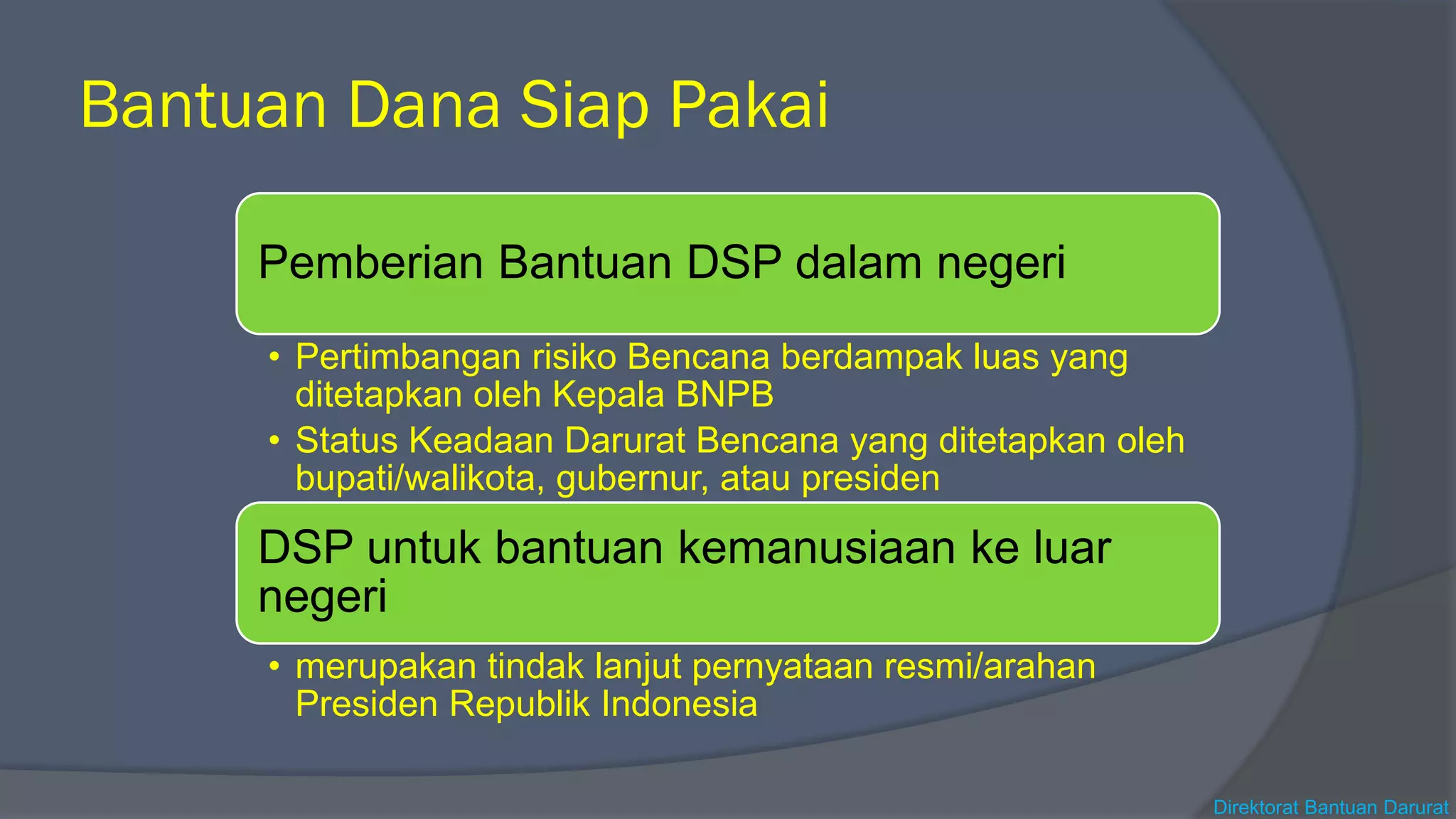 Bantuan Dana Siap Pakai

Pemberian Bantuan DSP dalam negeri

• Pertimbangan risiko Bencana berdampak luas yang ditetapkan oleh Kepala BNPB
• Status Keadaan Darurat Bencana yang ditetapkan oleh bupati/walikota, gubernur, atau presiden

DSP untuk bantuan kemanusiaan ke luar negeri

• merupakan tindak lanjut pernyataan resmi/arahan Presiden Republik Indonesia

Direktorat Bantuan Darurat